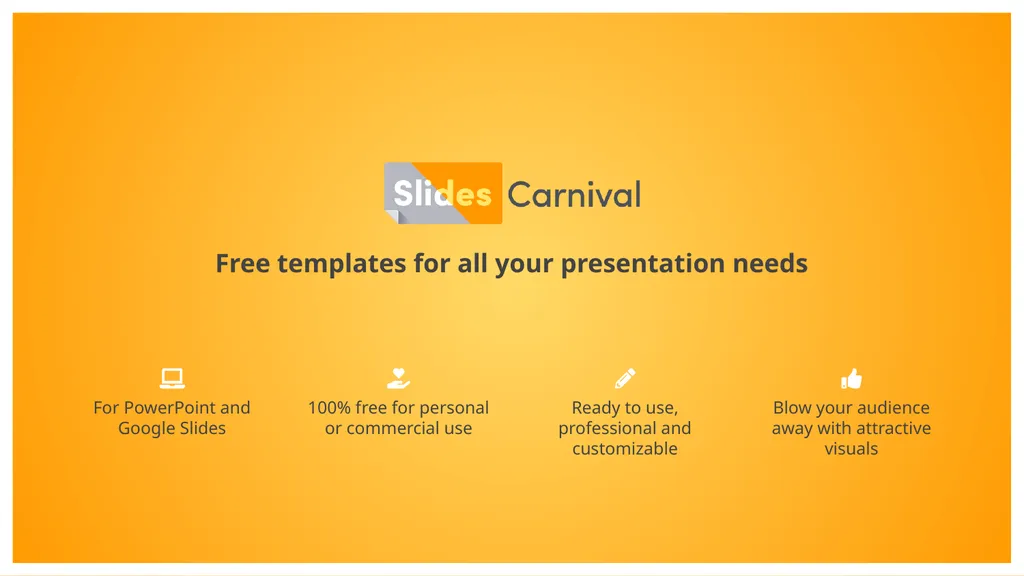 Slides Carnival

Free templates for all your presentation needs

For PowerPoint and Google Slides

100% free for personal or commercial use

Ready to use, professional and customizable

Blow your audience away with attractive visuals